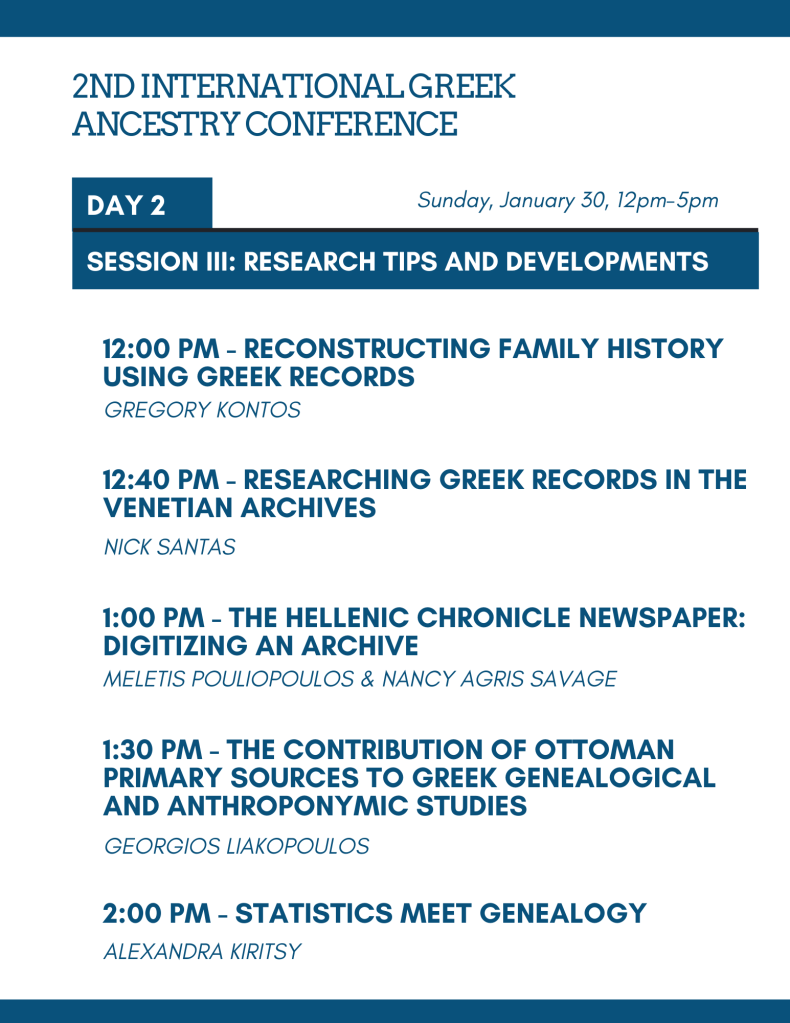 2ND INTERNATIONAL GREEK ANCESTRY CONFERENCE

DAY 2

Sunday, January 30, 12pm-5pm

SESSION III: RESEARCH TIPS AND DEVELOPMENTS

12:00 PM - RECONSTRUCTING FAMILY HISTORY USING GREEK RECORDS
GREGORY KONTOS

12:40 PM - RESEARCHING GREEK RECORDS IN THE VENETIAN ARCHIVES
NICK SANTAS

1:00 PM - THE HELLENIC CHRONICLE NEWSPAPER: DIGITIZING AN ARCHIVE
MELETIS POULIOPOULOS & NANCY AGRIS SAVAGE

1:30 PM - THE CONTRIBUTION OF OTTOMAN PRIMARY SOURCES TO GREEK GENEALOGICAL AND ANTHROPONYMIC STUDIES
GEORGIOS LIAKOPOULOS

2:00 PM - STATISTICS MEET GENEALOGY
ALEXANDRA KIRITSY